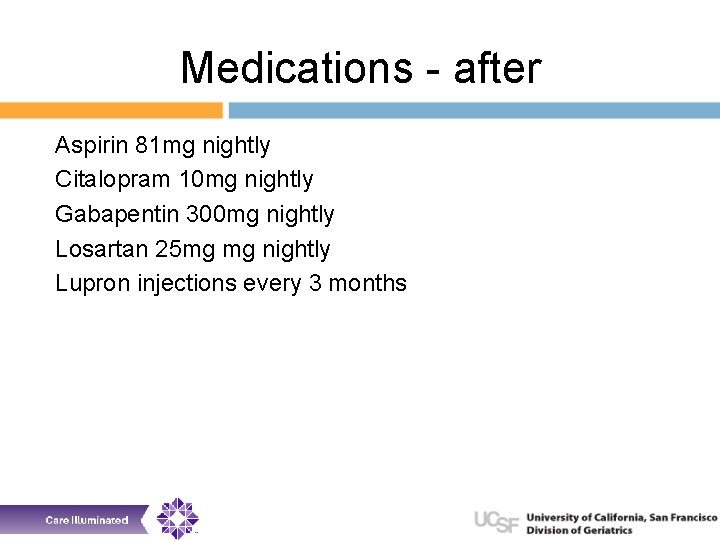 Medications - after

Aspirin 81mg nightly
Citalopram 10mg nightly
Gabapentin 300mg nightly
Losartan 25mg mg nightly
Lupron injections every 3 months

Care Illuminated

UCSF University of California, San Francisco
Division of Geriatrics